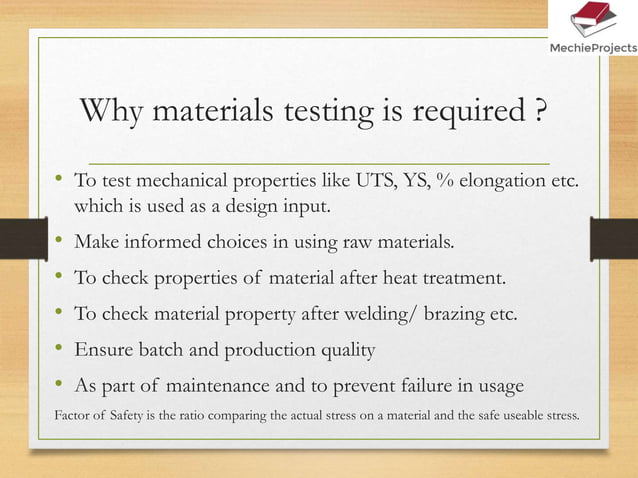 MechieProjects

Why materials testing is required ?

• To test mechanical properties like UTS, YS, % elongation etc. which is used as a design input.
• Make informed choices in using raw materials.
• To check properties of material after heat treatment.
• To check material property after welding/ brazing etc.
• Ensure batch and production quality
• As part of maintenance and to prevent failure in usage

Factor of Safety is the ratio comparing the actual stress on a material and the safe useable stress.